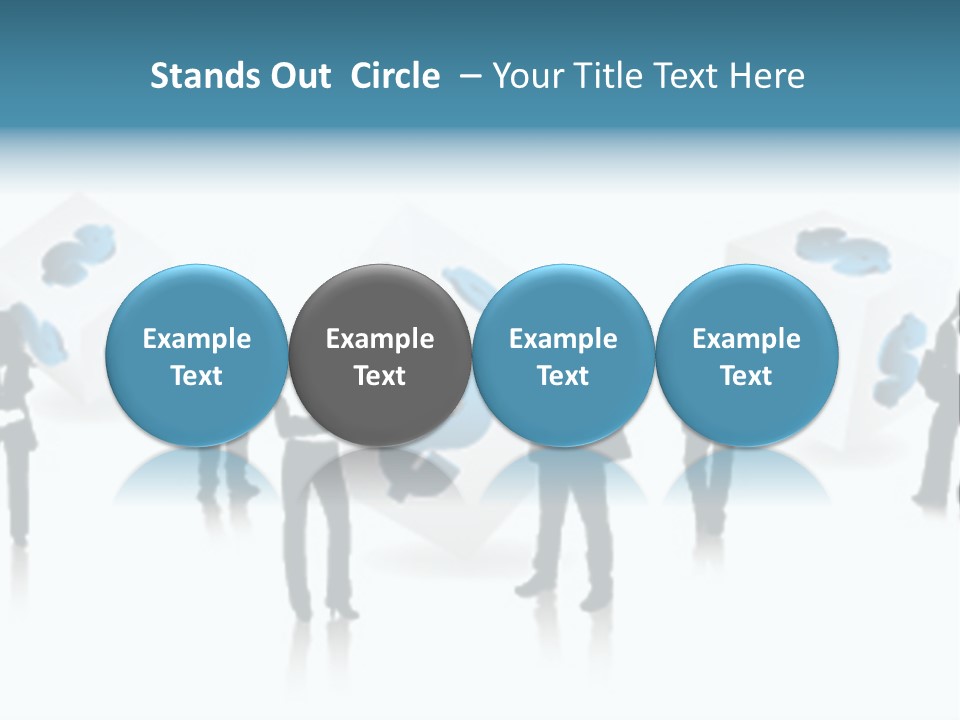 Stands Out Circle – Your Title Text Here

Example Text

Example Text

Example Text

Example Text